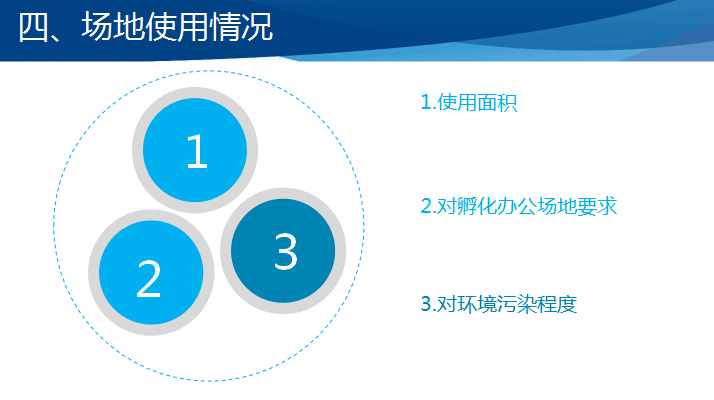 四、场地使用情况

1

2

3

1.使用面积

2.对孵化办公场地要求

3.对环境污染程度